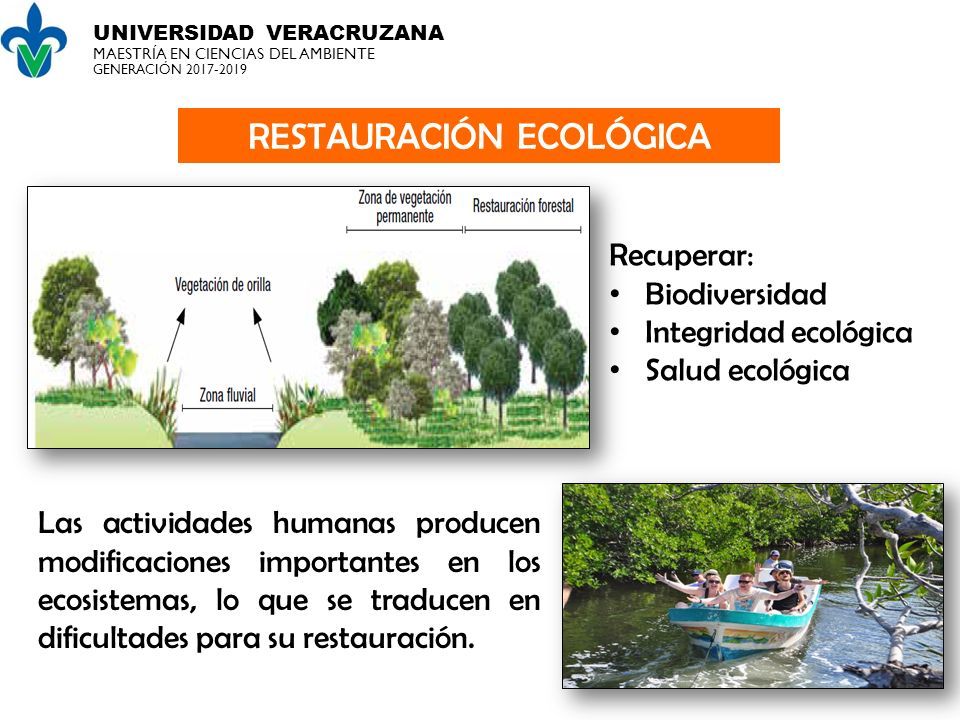 UNIVERSIDAD VERACRUZANA
MAESTRÍA EN CIENCIAS DEL AMBIENTE
GENERACIÓN 2017-2019

RESTAURACIÓN ECOLÓGICA

Zona de vegetación permanente
Restauración forestal
Vegetación de orilla
Zona fluvial

Recuperar:
• Biodiversidad
• Integridad ecológica
• Salud ecológica

Las actividades humanas producen modificaciones importantes en los ecosistemas, lo que se traducen en dificultades para su restauración.